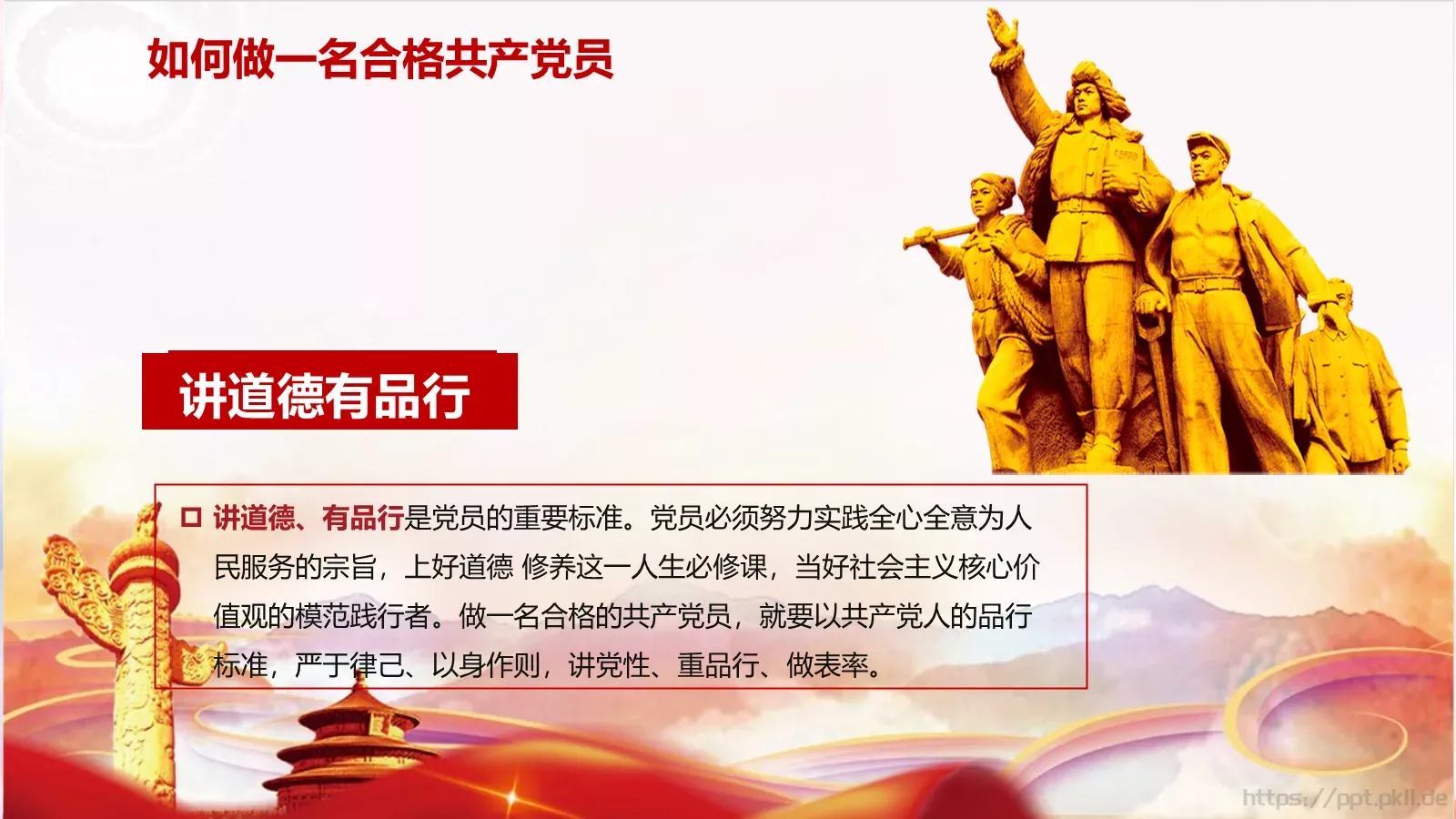 如何做一名合格共产党员

讲道德有品行

讲道德、有品行是党员的重要标准。党员必须努力实践全心全意为人民服务的宗旨，上好道德 修养这一人生必修课，当好社会主义核心价值观的模范践行者。做一名合格的共产党员，就要以共产党人的品行标准，严于律己、以身作则，讲党性、重品行、做表率。

https://ppt.pkll.de